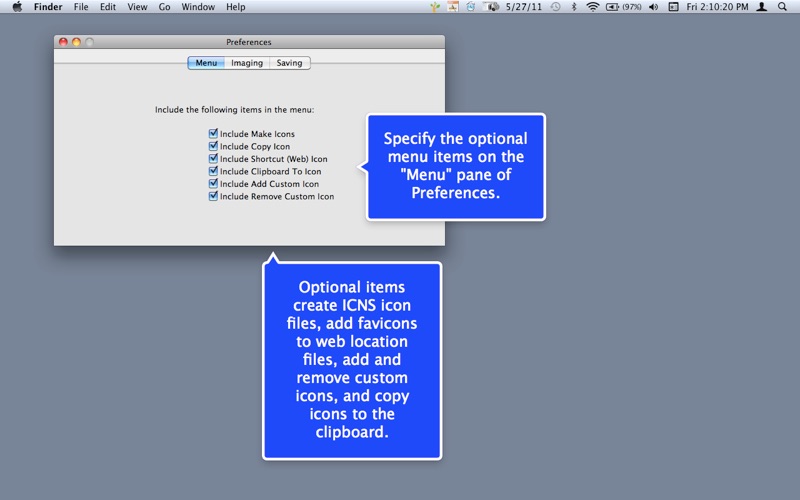 Finder File Edit View Go Window Help 5/27/11 (97%) Fri 2:10:20 PM

Preferences

Menu Imaging Saving

Include the following items in the menu:

Include Make Icons
Include Copy Icon
Include Shortcut (Web) Icon
Include Clipboard To Icon
Include Add Custom Icon
Include Remove Custom Icon

Specify the optional menu items on the "Menu" pane of Preferences.

Optional items create ICNS icon files, add favicons to web location files, add and remove custom icons, and copy icons to the clipboard.